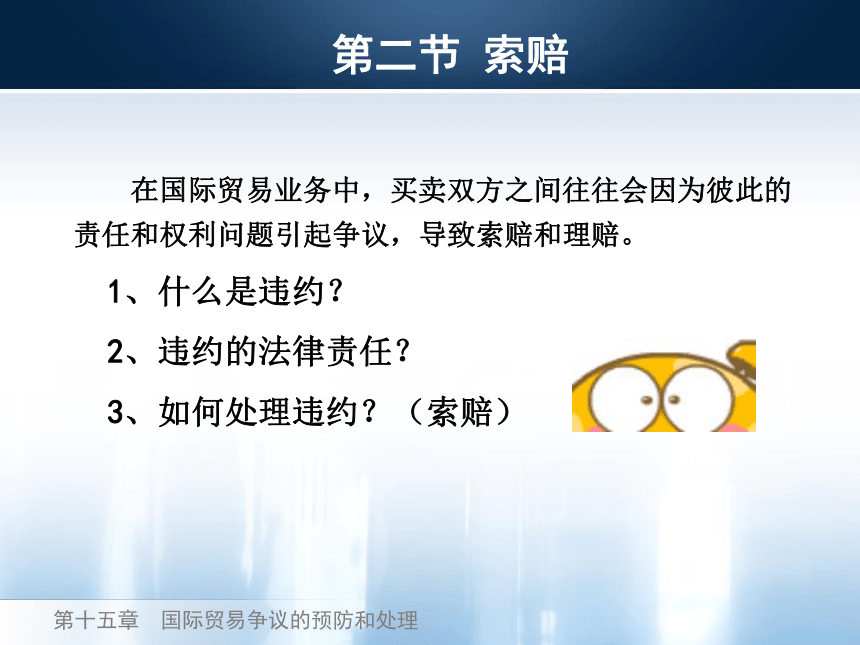 第二节 索赔

在国际贸易业务中，买卖双方之间往往会因为彼此的责任和权利问题引起争议，导致索赔和理赔。

1、什么是违约？

2、违约的法律责任？

3、如何处理违约？（索赔）

第十五章 国际贸易争议的预防和处理